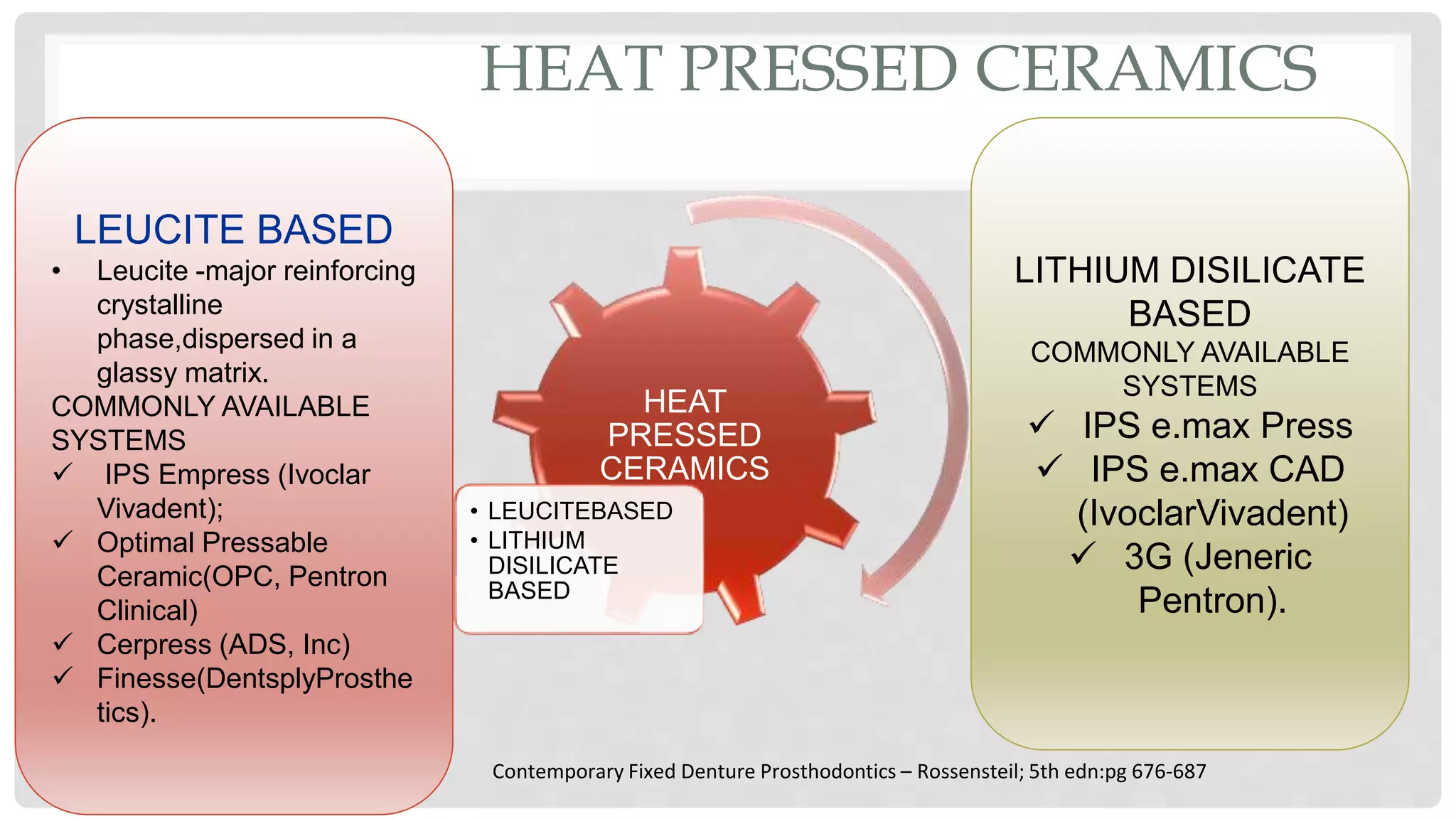 HEAT PRESSED CERAMICS

LEUCITE BASED

• Leucite -major reinforcing crystalline phase,dispersed in a glassy matrix.

COMMONLY AVAILABLE SYSTEMS

✓ IPS Empress (Ivoclar Vivadent);

✓ Optimal Pressable Ceramic(OPC, Pentron Clinical)

✓ Cerpress (ADS, Inc)

✓ Finesse(DentsplyProsthetics).

HEAT PRESSED CERAMICS

• LEUCITEBASED
• LITHIUM DISILICATE BASED

LITHIUM DISILICATE BASED

COMMONLY AVAILABLE SYSTEMS

✓ IPS e.max Press

✓ IPS e.max CAD (IvoclarVivadent)

✓ 3G (Jeneric Pentron).

Contemporary Fixed Denture Prosthodontics – Rossensteil; 5th edn:pg 676-687